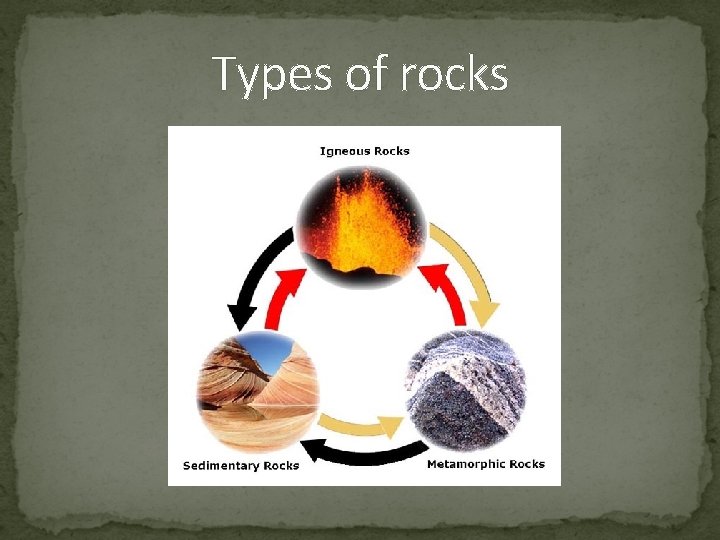 Types of rocks

Igneous Rocks

Sedimentary Rocks

Metamorphic Rocks